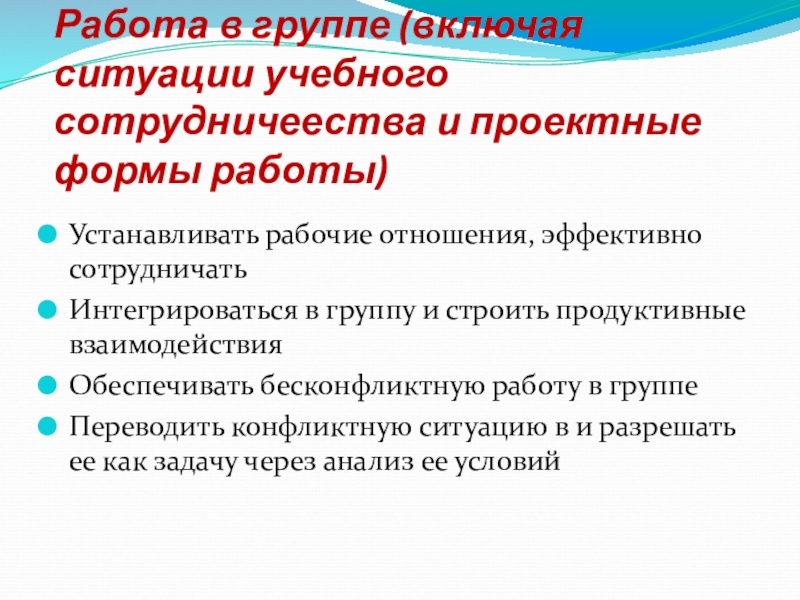 Работа в группе (включая ситуации учебного сотрудничеества и проектные формы работы)

Устанавливать рабочие отношения, эффективно сотрудничать

Интегрироваться в группу и строить продуктивные взаимодействия

Обеспечивать бесконфликтную работу в группе

Переводить конфликтную ситуацию в и разрешать ее как задачу через анализ ее условий